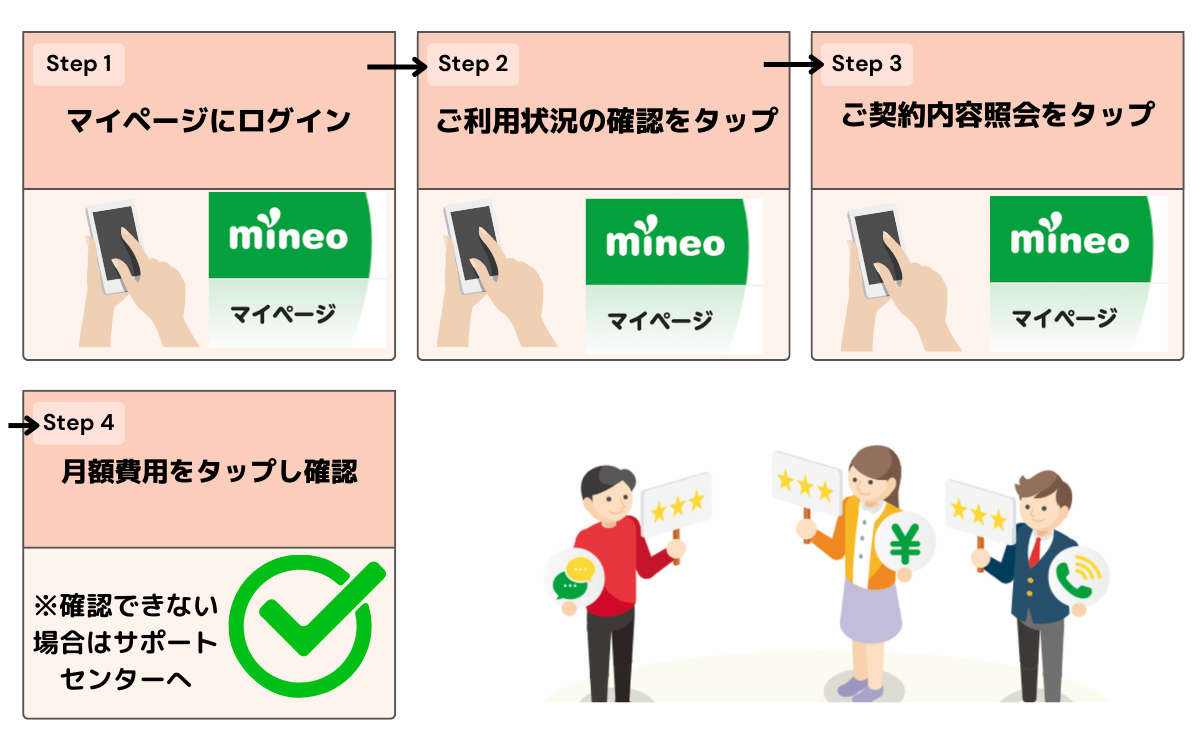 Step 1
マイページにログイン

mineo
マイページ

Step 2
ご利用状況の確認をタップ

mineo
マイページ

Step 3
ご契約内容照会をタップ

mineo
マイページ

Step 4
月額費用をタップし確認

※確認できない場合はサポートセンターへ

¥